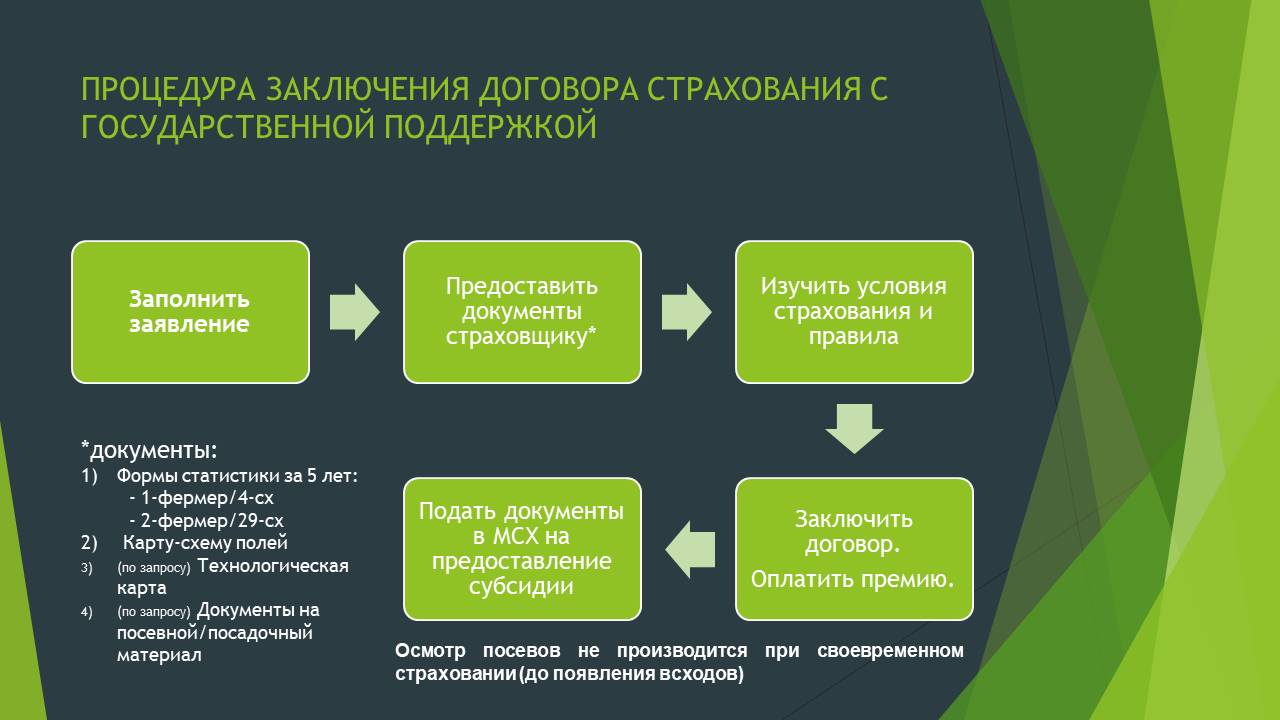 ПРОЦЕДУРА ЗАКЛЮЧЕНИЯ ДОГОВОРА СТРАХОВАНИЯ С ГОСУДАРСТВЕННОЙ ПОДДЕРЖКОЙ

Заполнить заявление

Предоставить документы страховщику*

Изучить условия страхования и правила

Заключить договор.

Оплатить премию.

Подать документы в МСХ на предоставление субсидии

*документы:
1) Формы статистики за 5 лет:
- 1-фермер/4-сх
- 2-фермер/29-сх
2) Карту-схему полей
3) (по запросу) Технологическая карта
4) (по запросу) Документы на посевной/посадочный материал

Осмотр посевов не производится при своевременном страховании (до появления всходов)